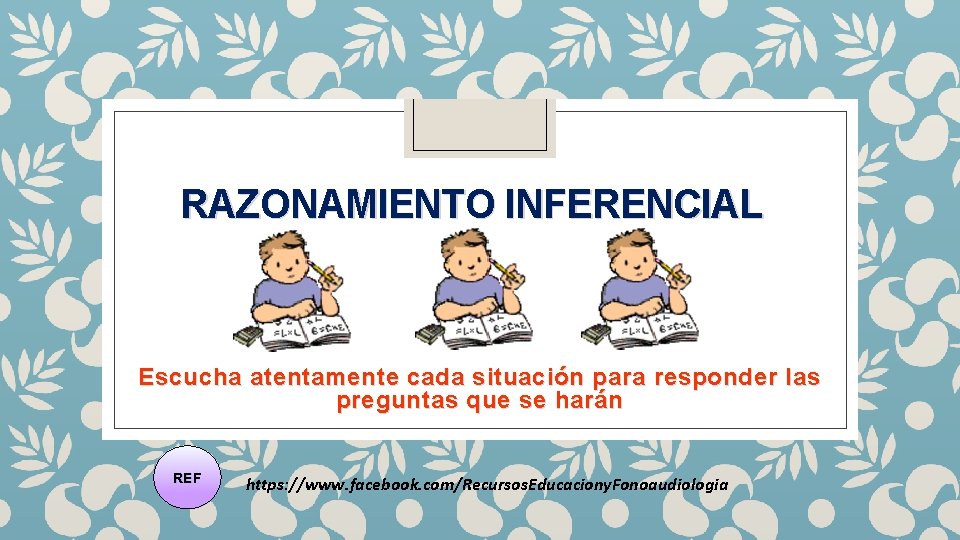 RAZONAMIENTO INFERENCIAL

Escucha atentamente cada situación para responder las preguntas que se harán

REF

https://www.facebook.com/RecursosEducacionyFonoaudiologia